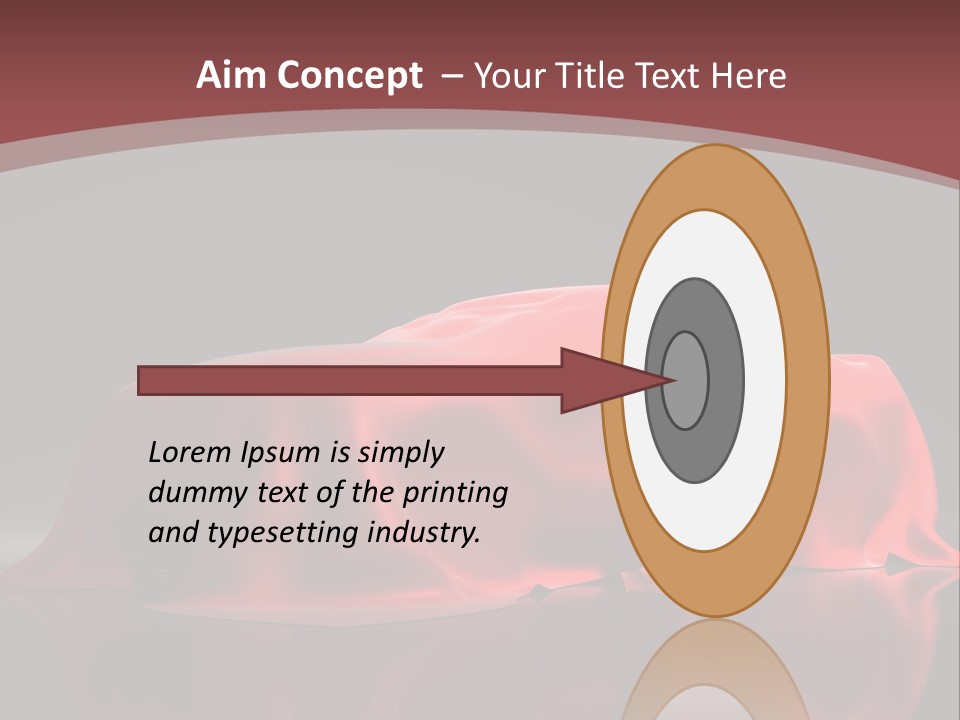 Aim Concept – Your Title Text Here

Lorem Ipsum is simply dummy text of the printing and typesetting industry.